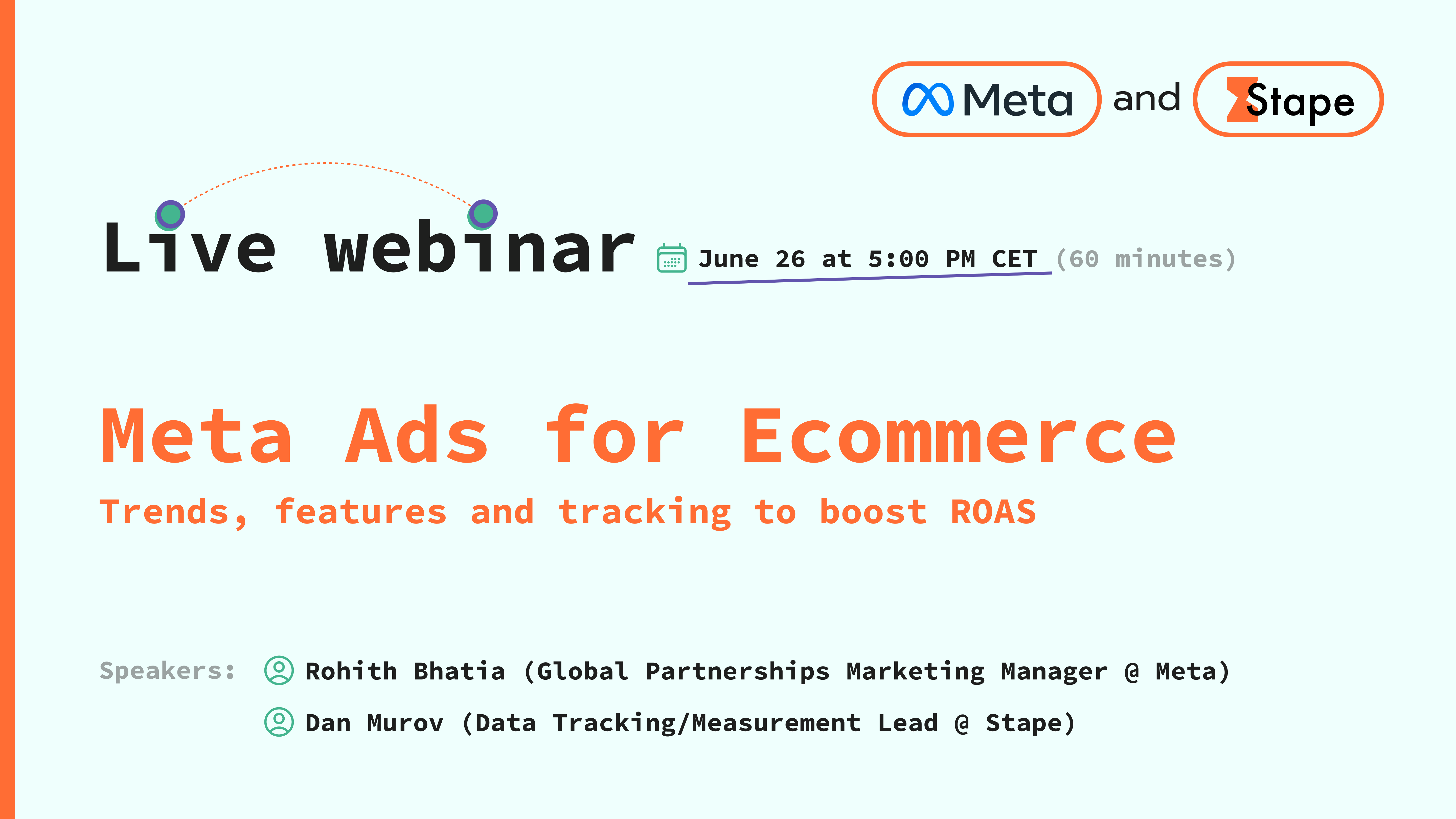 Meta and Stape

Live webinar June 26 at 5:00 PM CET (60 minutes)

Meta Ads for Ecommerce

Trends, features and tracking to boost ROAS

Speakers: Rohith Bhatia (Global Partnerships Marketing Manager @ Meta)

Dan Murov (Data Tracking/Measurement Lead @ Stape)